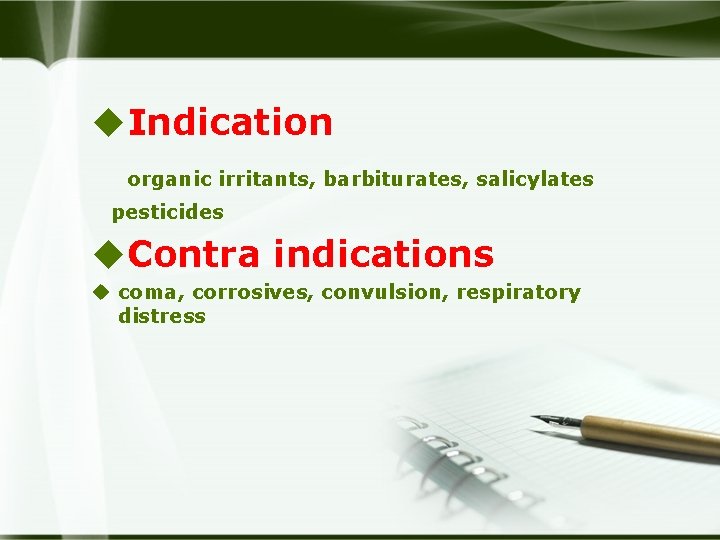 ◆Indication

organic irritants, barbiturates, salicylates pesticides

◆Contra indications

◆ coma, corrosives, convulsion, respiratory distress